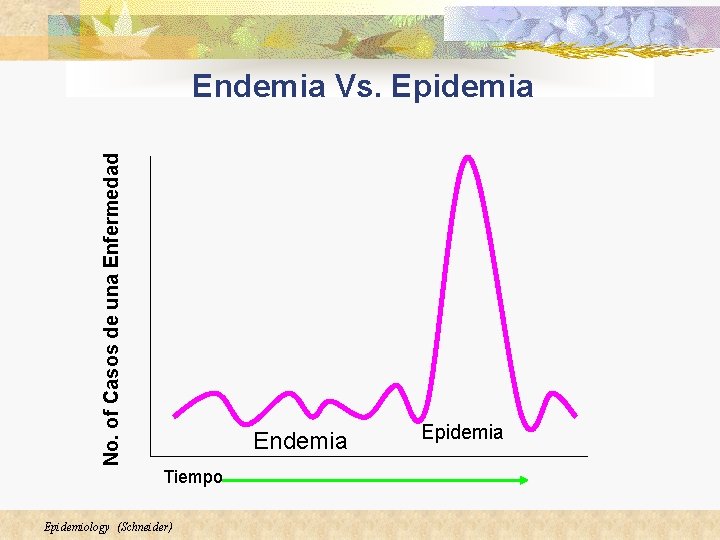 Endemia Vs. Epidemia

No. of Casos de una Enfermedad

Endemia

Epidemia

Tiempo

Epidemiology (Schneider)